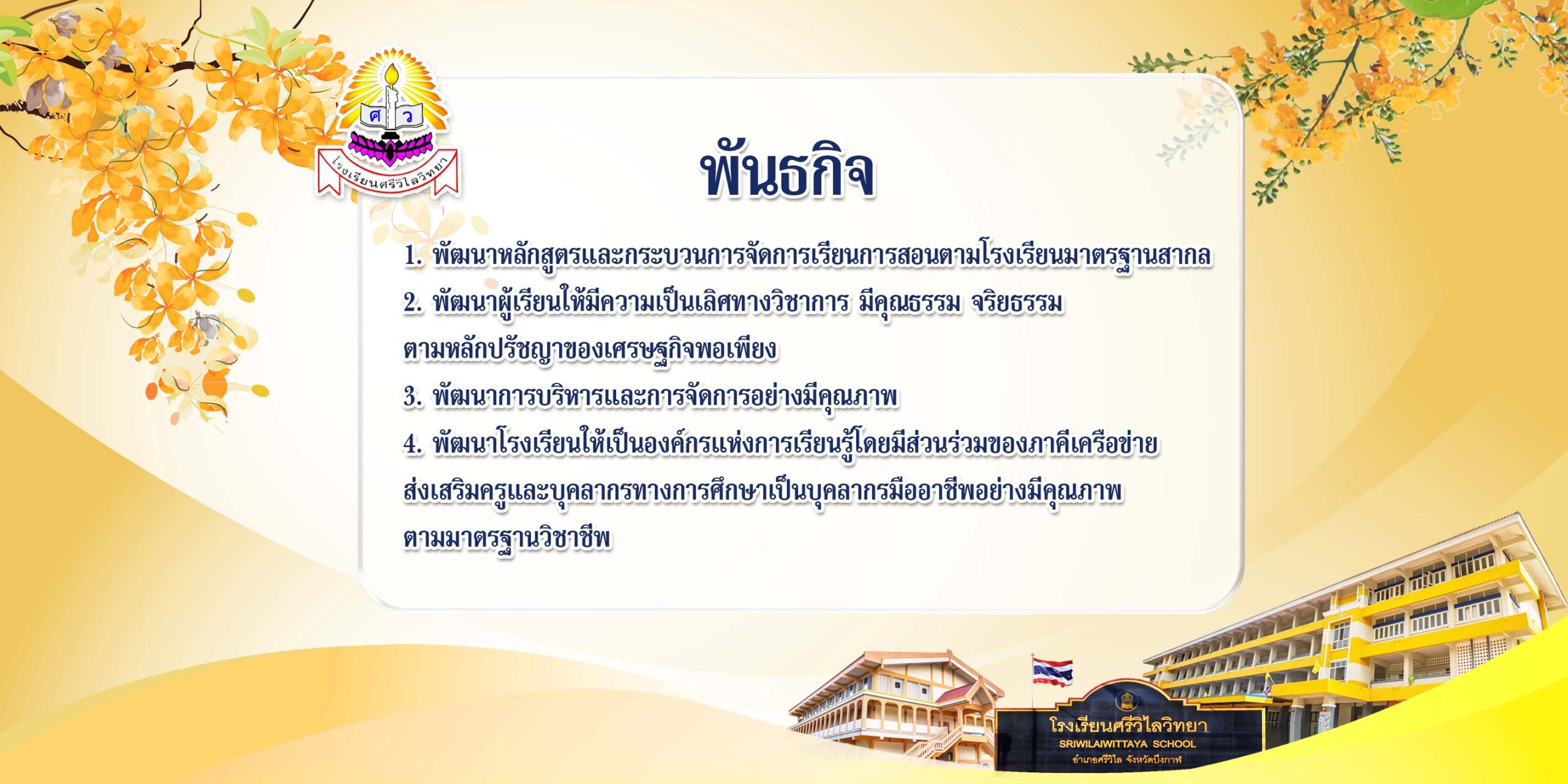 ศ ว

โรงเรียนศรีวิไลวิทยา

พันธกิจ

1. พัฒนาหลักสูตรและกระบวนการจัดการเรียนการสอนตามโรงเรียนมาตรฐานสากล

2. พัฒนาผู้เรียนให้มีความเป็นเลิศทางวิชาการ มีคุณธรรม จริยธรรม ตามหลักปรัชญาของเศรษฐกิจพอเพียง

3. พัฒนาการบริหารและการจัดการอย่างมีคุณภาพ

4. พัฒนาโรงเรียนให้เป็นองค์กรแห่งการเรียนรู้โดยมีส่วนร่วมของภาคีเครือข่าย ส่งเสริมครูและบุคลากรทางการศึกษาเป็นบุคลากรมืออาชีพอย่างมีคุณภาพ ตามมาตรฐานวิชาชีพ

โรงเรียนศรีวิไลวิทยา
SRIWILAIWITTAYA SCHOOL
อำเภอศรีวิไล จังหวัดบึงกาฬ